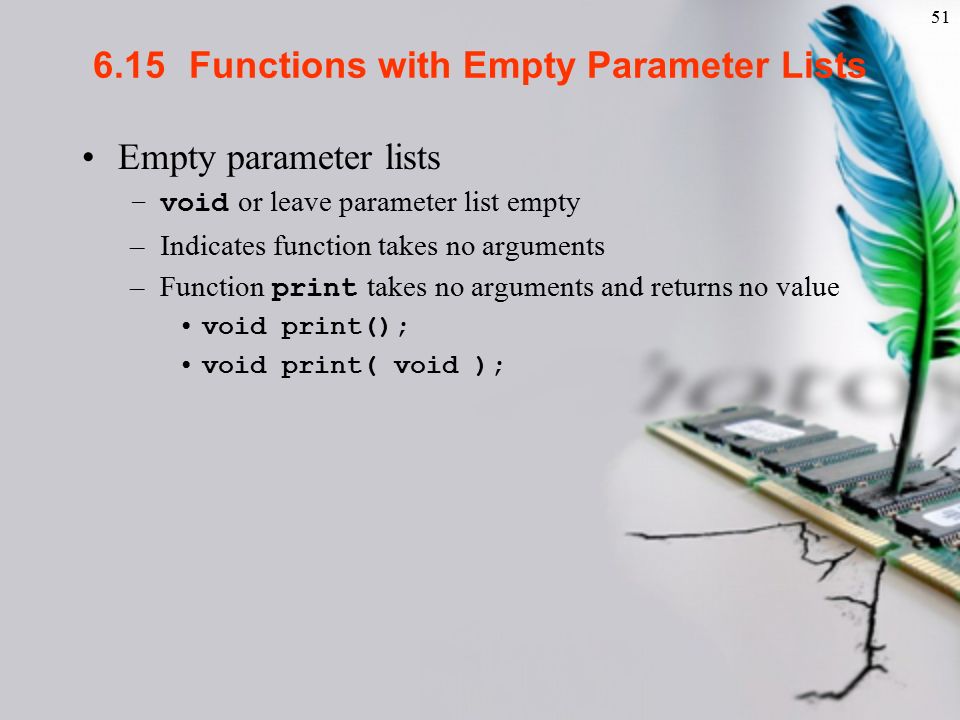 51

6.15 Functions with Empty Parameter Lists

• Empty parameter lists
– void or leave parameter list empty
– Indicates function takes no arguments
– Function print takes no arguments and returns no value
• void print();
• void print( void );